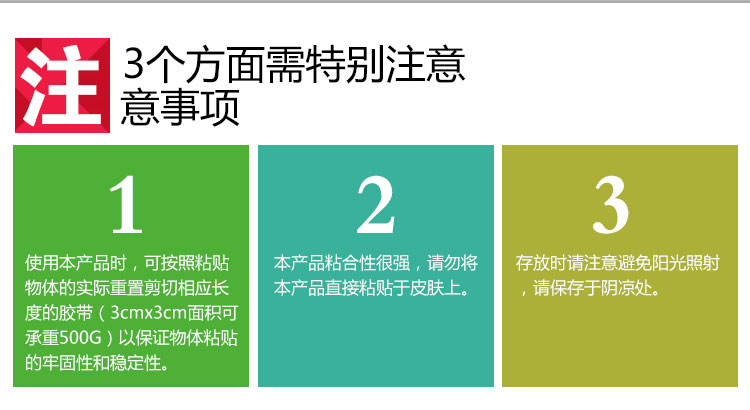 注 3个方面需特别注意
意事项

1

使用本产品时，可按照粘贴物体的实际重置剪切相应长度的胶带（3cmx3cm面积可承重500G）以保证物体粘贴的牢固性和稳定性。

2

本产品粘合性很强，请勿将本产品直接粘贴于皮肤上。

3

存放时请注意避免阳光照射，请保存于阴凉处。